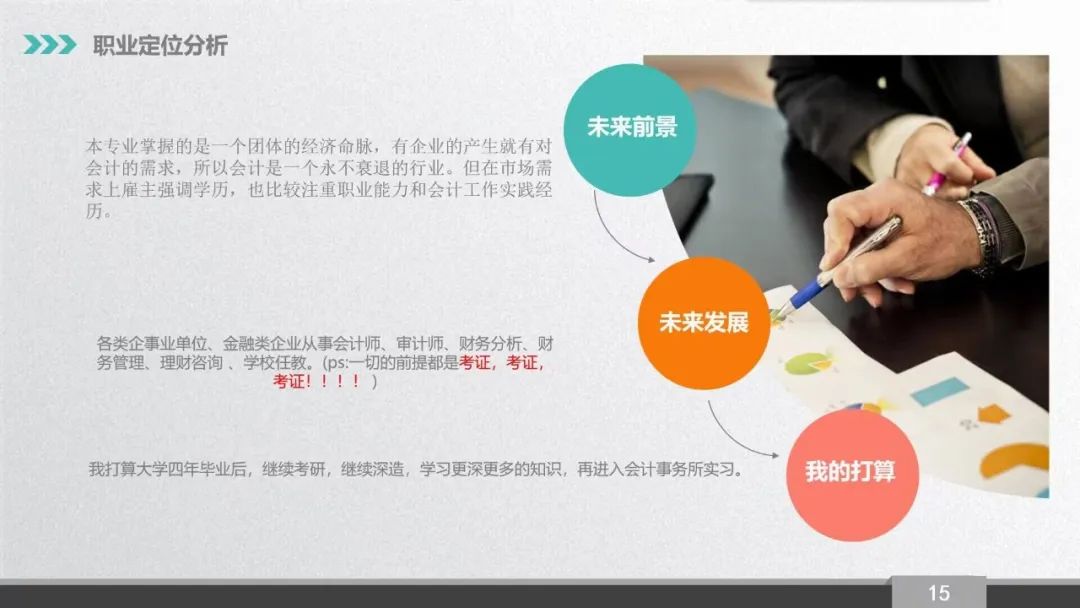 职业定位分析

本专业掌握的是一个团体的经济命脉，有企业的产生就有对会计的需求，所以会计是一个永不衰退的行业。但在市场需求上雇主强调学历，也比较注重职业能力和会计工作实践经历。

未来前景

各类企事业单位、金融类企业从事会计师、审计师、财务分析、财务管理、理财咨询 、学校任教。(ps:一切的前提都是考证，考证，考证！！！！ )

未来发展

我打算大学四年毕业后，继续考研，继续深造，学习更深更多的知识，再进入会计事务所实习。

我的打算

15